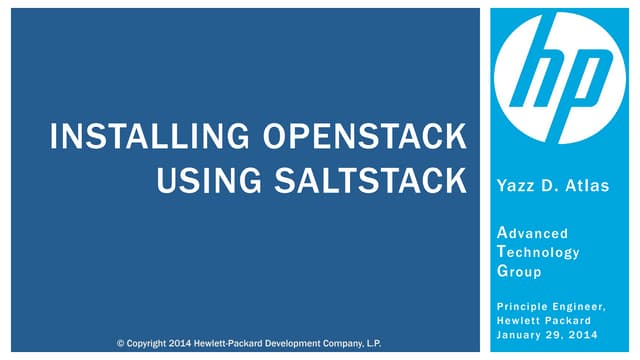 INSTALLING OPENSTACK USING SALTSTACK

© Copyright 2014 Hewlett-Packard Development Company, L.P.

hp

Yazz D. Atlas

Advanced
Technology
Group

Principle Engineer,
Hewlett Packard
January 29, 2014